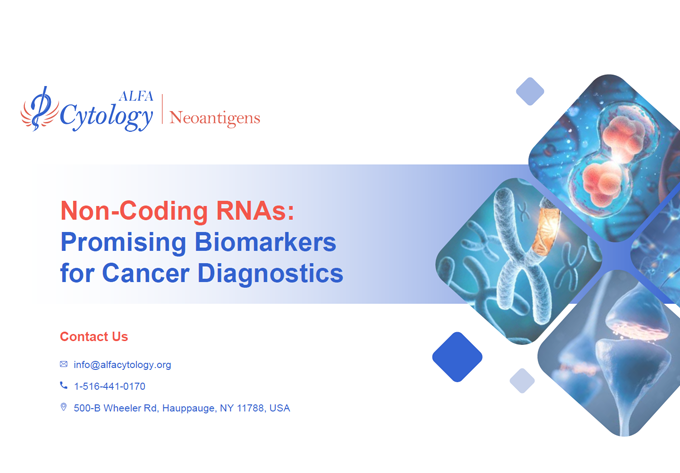 ALFA
Cytology | Neoantigens

Non-Coding RNAs:
Promising Biomarkers
for Cancer Diagnostics

Contact Us

info@alfacytology.org

1-516-441-0170

500-B Wheeler Rd, Hauppauge, NY 11788, USA